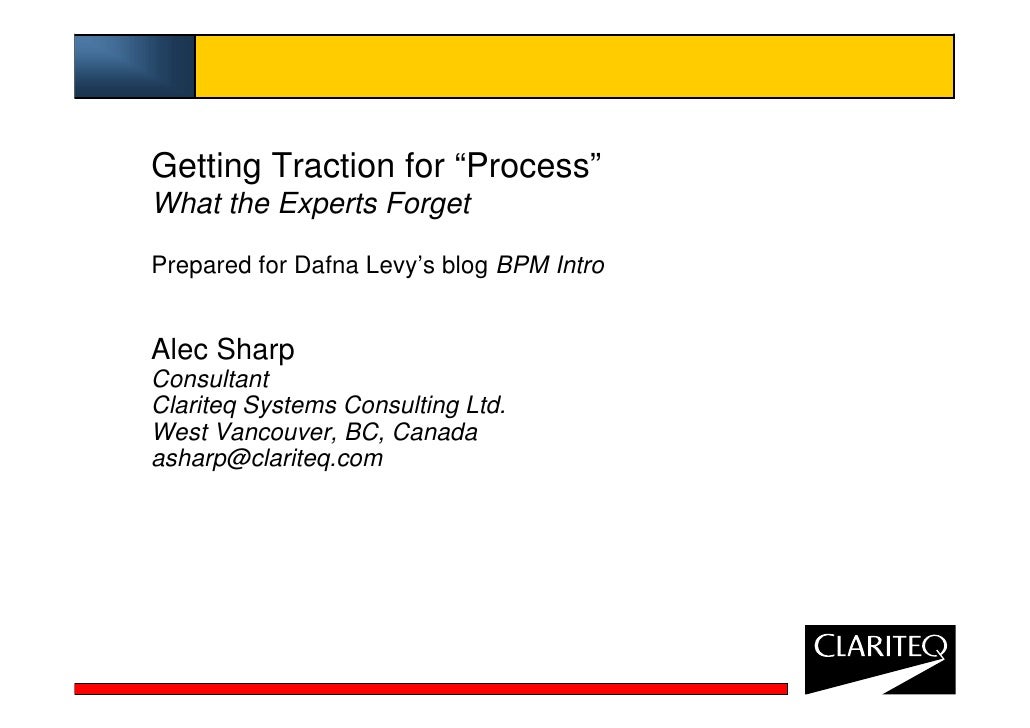 Getting Traction for “Process”
What the Experts Forget

Prepared for Dafna Levy’s blog BPM Intro

Alec Sharp
Consultant
Clariteq Systems Consulting Ltd.
West Vancouver, BC, Canada
asharp@clariteq.com

CLARITEQ